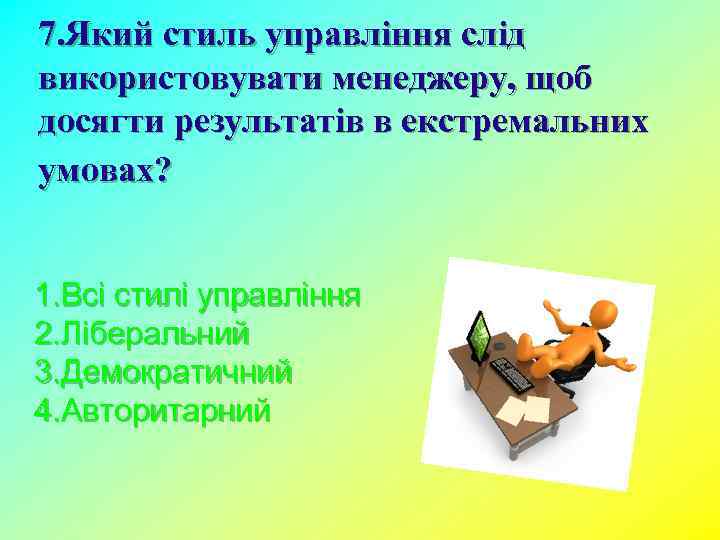 7.Який стиль управління слід використовувати менеджеру, щоб досягти результатів в екстремальних умовах?

1.Всі стилі управління
2.Ліберальний
3.Демократичний
4.Авторитарний